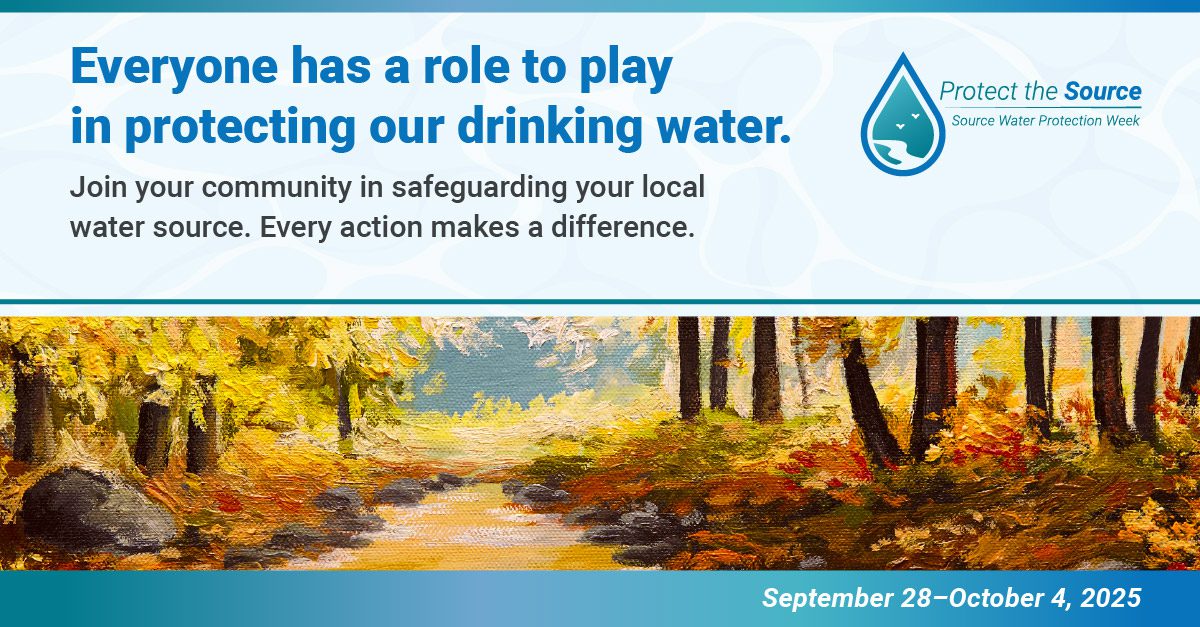 Everyone has a role to play in protecting our drinking water.

Join your community in safeguarding your local water source. Every action makes a difference.

Protect the Source
Source Water Protection Week

September 28–October 4, 2025